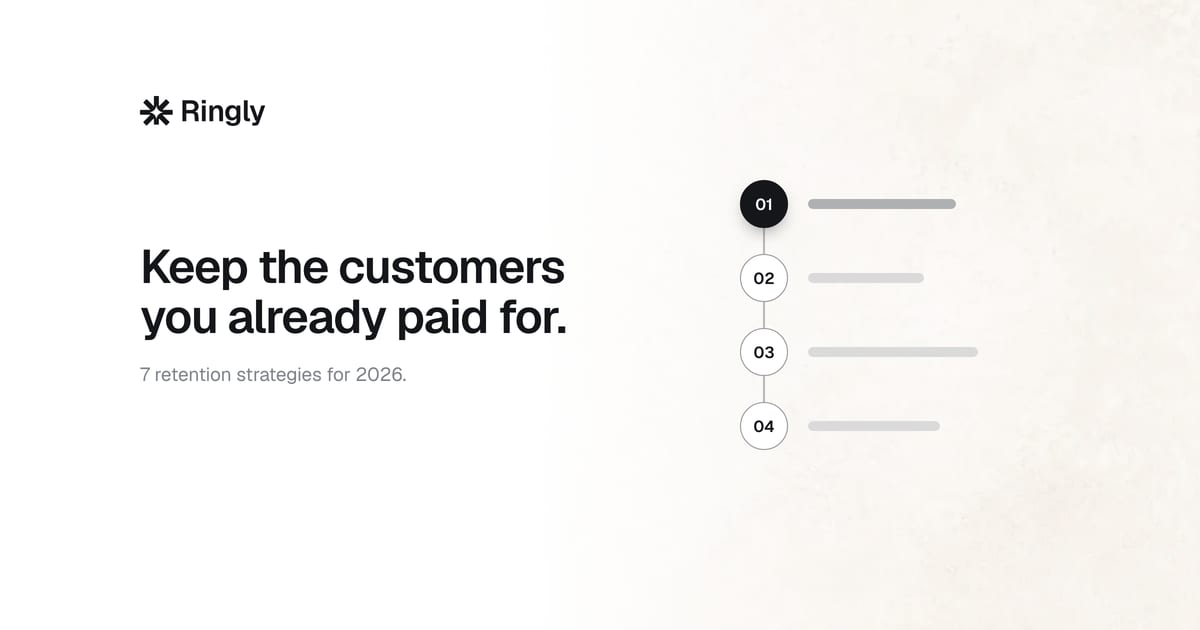 Ringly

Keep the customers you already paid for.

7 retention strategies for 2026.

01

02

03

04